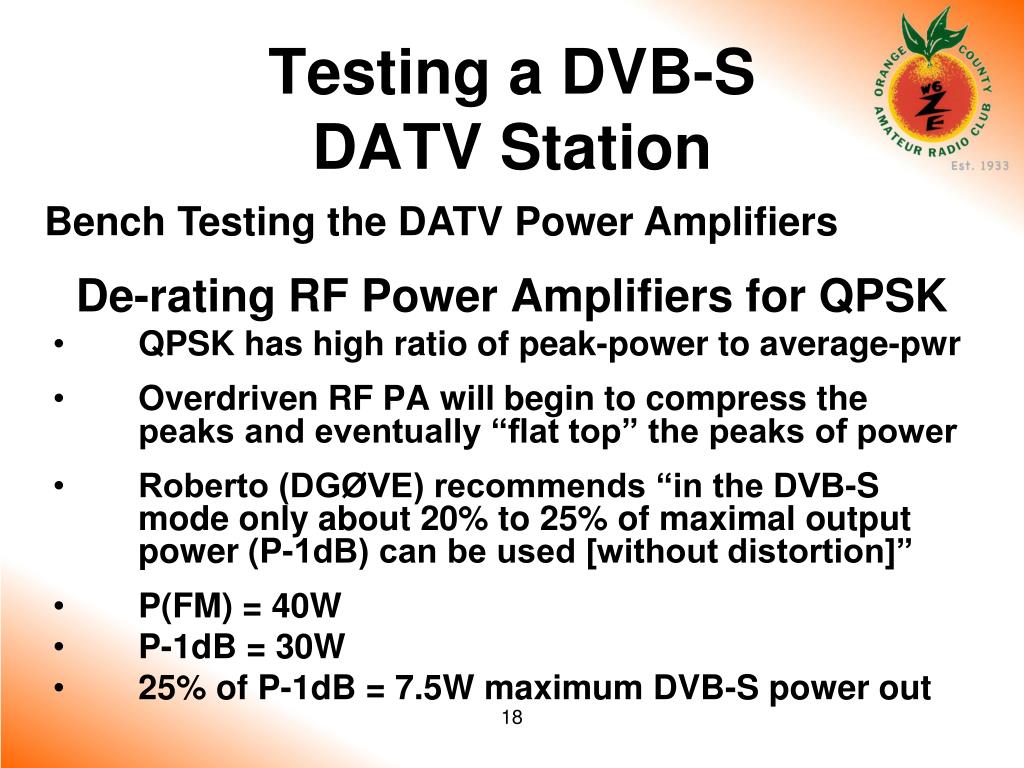 Testing a DVB-S DATV Station

ORANGE COUNTY AMATEUR RADIO CLUB
W6ZE
Est. 1933

Bench Testing the DATV Power Amplifiers

De-rating RF Power Amplifiers for QPSK

• QPSK has high ratio of peak-power to average-pwr
• Overdriven RF PA will begin to compress the peaks and eventually “flat top” the peaks of power
• Roberto (DGØVE) recommends “in the DVB-S mode only about 20% to 25% of maximal output power (P-1dB) can be used [without distortion]”
• P(FM) = 40W
• P-1dB = 30W
• 25% of P-1dB = 7.5W maximum DVB-S power out

18